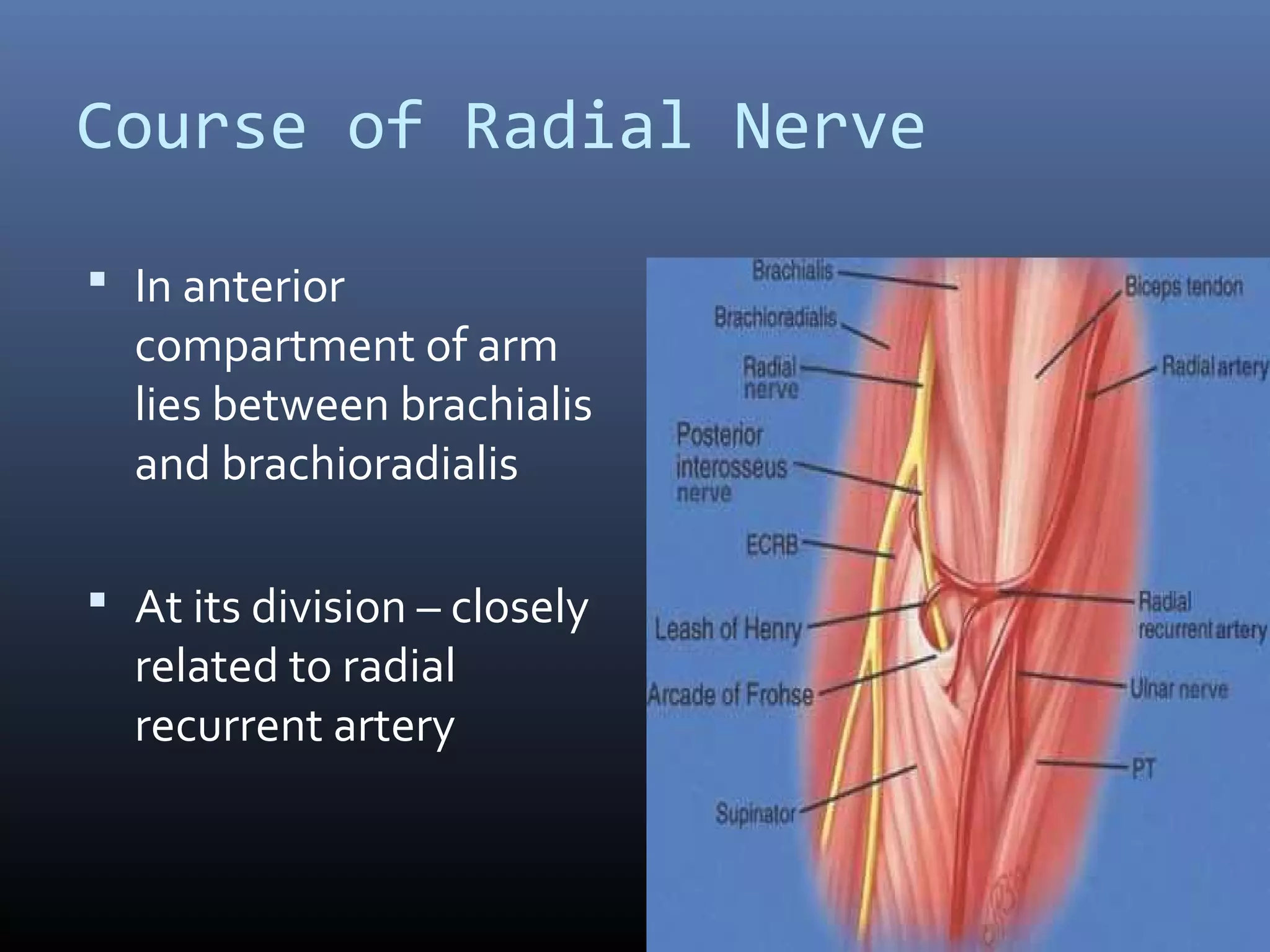 Course of Radial Nerve

▪ In anterior compartment of arm lies between brachialis and brachioradialis

▪ At its division – closely related to radial recurrent artery

Brachialis
Brachioradialis
Radial nerve
Posterior interosseus nerve
ECRB
Leash of Henry
Arcade of Frohse
Supinator
Biceps tendon
Radial artery
Radial recurrent artery
Ulnar nerve
PT